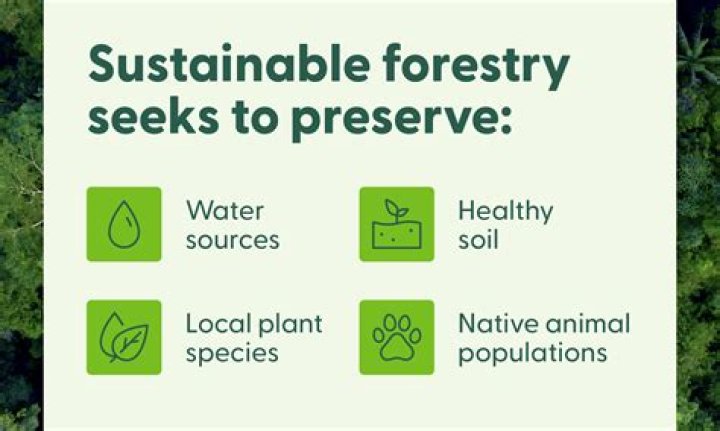 Sustainable forestry seeks to preserve:

Water sources

Healthy soil

Local plant species

Native animal populations